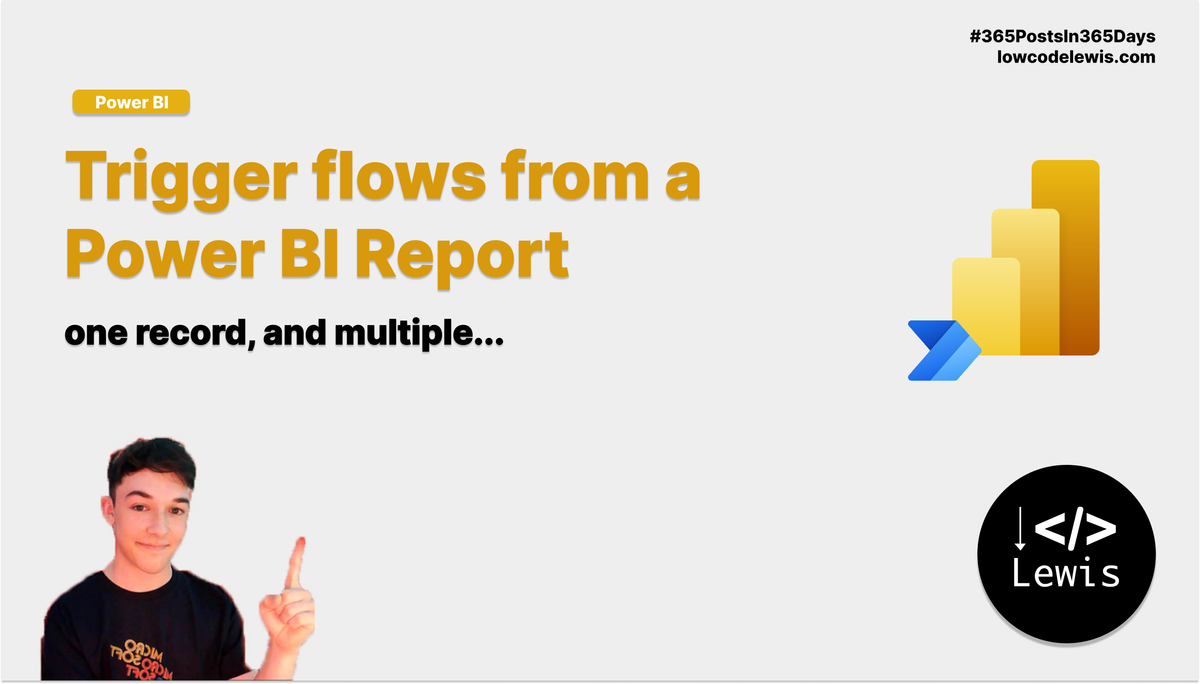 #365PostsIn365Days
lowcodelewis.com

Power BI

Trigger flows from a Power BI Report

one record, and multiple...

</>
Lewis